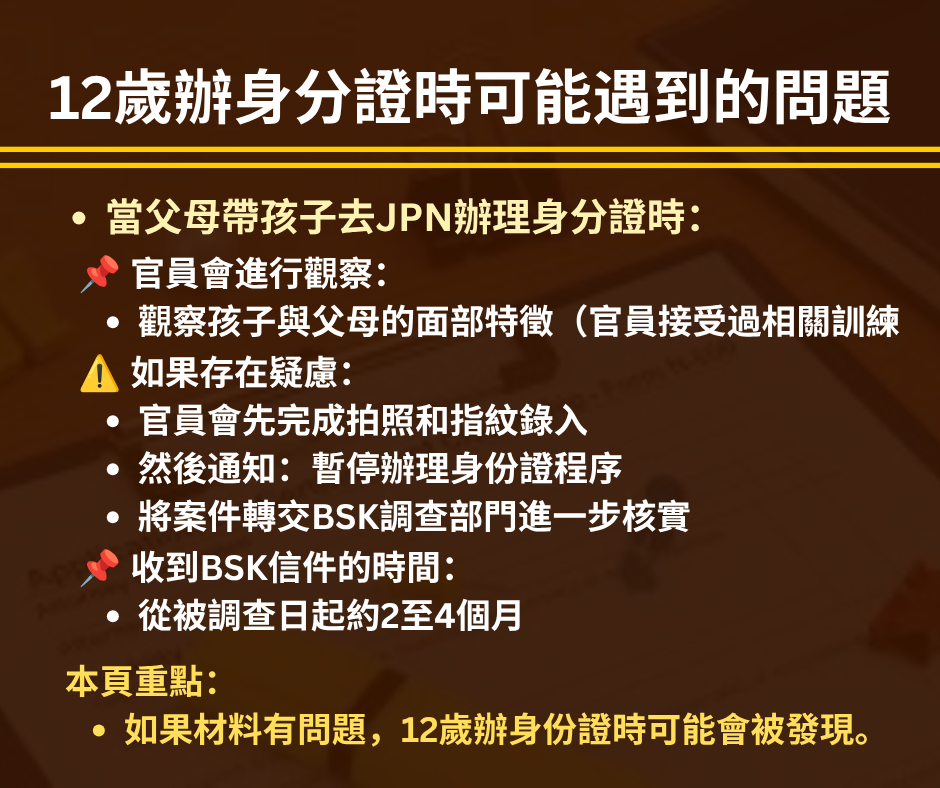 12歲辦身分證時可能遇到的問題

• 當父母帶孩子去JPN辦理身分證時：

📌 官員會進行觀察：

• 觀察孩子與父母的面部特徵（官員接受過相關訓練

⚠️ 如果存在疑慮：

• 官員會先完成拍照和指紋錄入
• 然後通知：暫停辦理身份證程序
• 將案件轉交BSK調查部門進一步核實

📌 收到BSK信件的時間：

• 從被調查日起約2至4個月

本頁重點：

• 如果材料有問題，12歲辦身份證時可能會被發現。